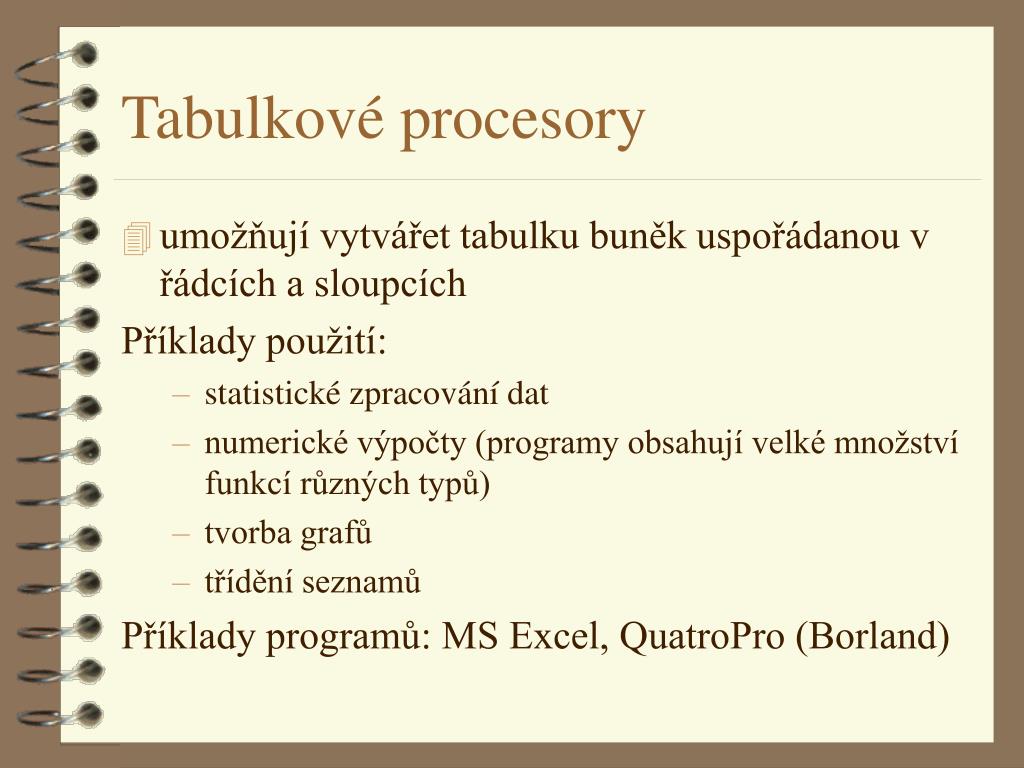 Tabulkové procesory

umožňují vytvářet tabulku buněk uspořádanou v řádcích a sloupcích

Příklady použití:

– statistické zpracování dat
– numerické výpočty (programy obsahují velké množství funkcí různých typů)
– tvorba grafů
– třídění seznamů

Příklady programů: MS Excel, QuatroPro (Borland)